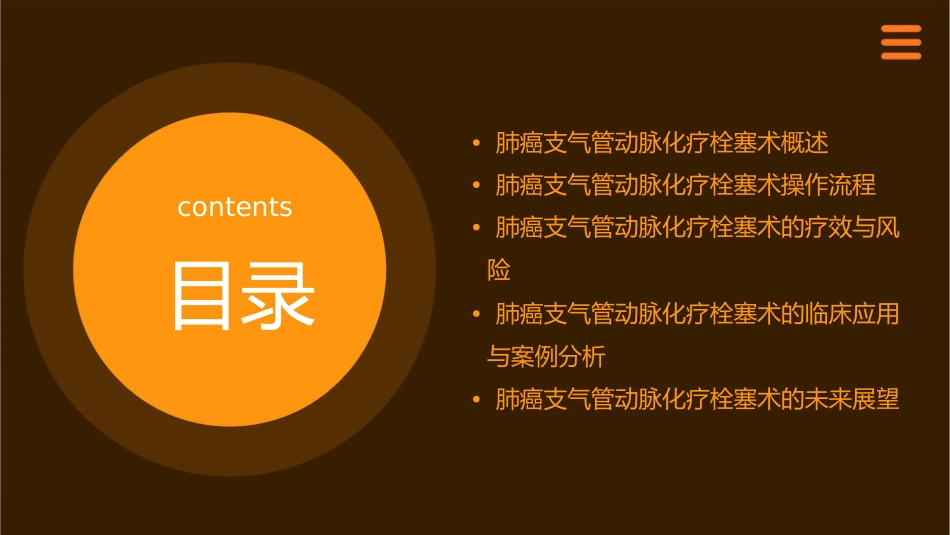 contents

目录

• 肺癌支气管动脉化疗栓塞术概述
• 肺癌支气管动脉化疗栓塞术操作流程
• 肺癌支气管动脉化疗栓塞术的疗效与风险
• 肺癌支气管动脉化疗栓塞术的临床应用与案例分析
• 肺癌支气管动脉化疗栓塞术的未来展望